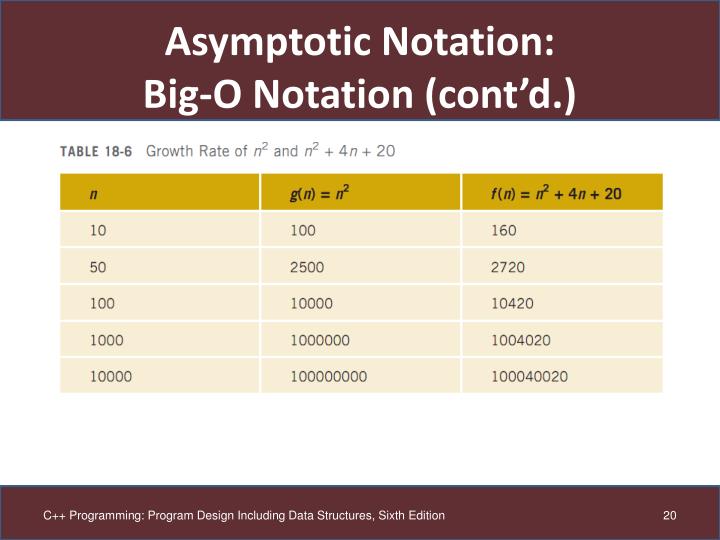 Asymptotic Notation:
Big-O Notation (cont'd.)

TABLE 18-6 Growth Rate of $n^2$ and $n^2 + 4n + 20$

| $n$ | $g(n) = n^2$ | $f(n) = n^2 + 4n + 20$ |
|---|---|---|
| 10 | 100 | 160 |
| 50 | 2500 | 2720 |
| 100 | 10000 | 10420 |
| 1000 | 1000000 | 1004020 |
| 10000 | 100000000 | 100040020 |

C++ Programming: Program Design Including Data Structures, Sixth Edition

20